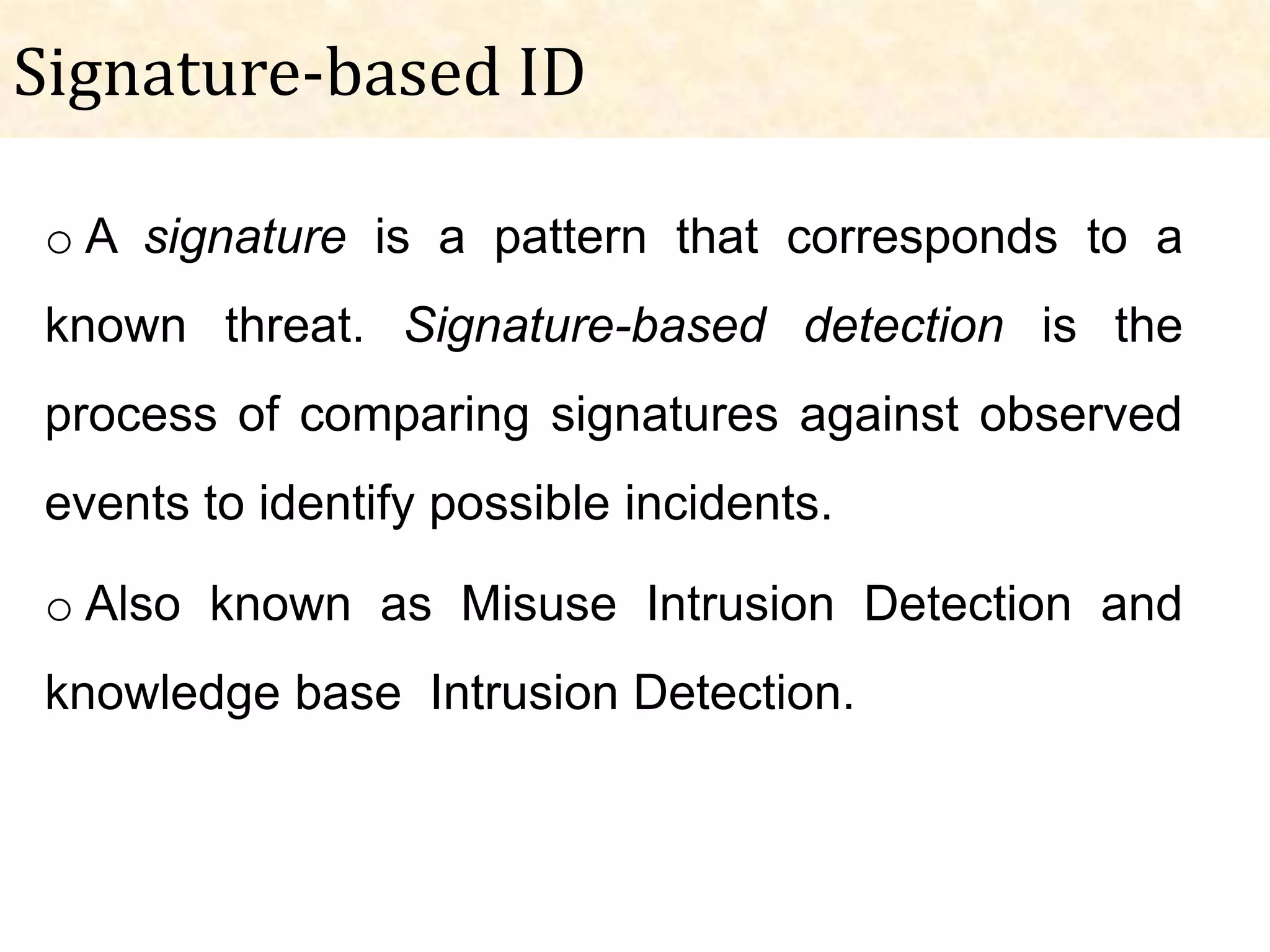 Signature-based ID

o A signature is a pattern that corresponds to a known threat. Signature-based detection is the process of comparing signatures against observed events to identify possible incidents.

o Also known as Misuse Intrusion Detection and knowledge base Intrusion Detection.